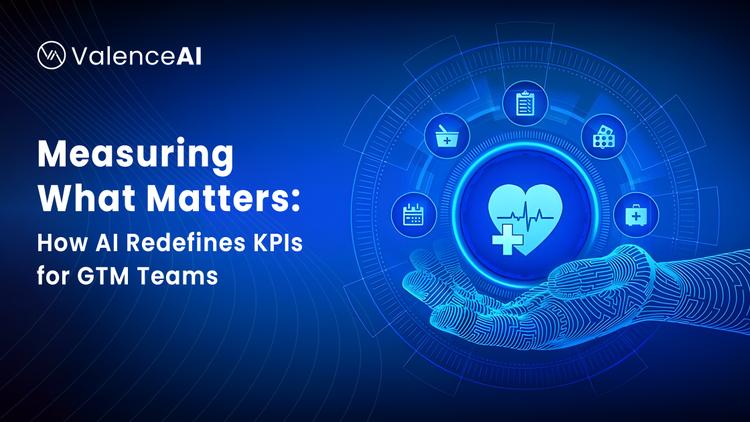 ValenceAI

Measuring What Matters:

How AI Redefines KPIs for GTM Teams